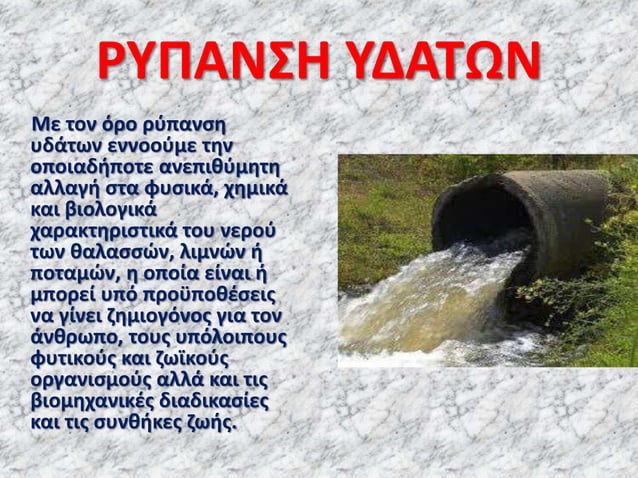 ΡΥΠΑΝΣΗ ΥΔΑΤΩΝ

Με τον όρο ρύπανση υδάτων εννοούμε την οποιαδήποτε ανεπιθύμητη αλλαγή στα φυσικά, χημικά και βιολογικά χαρακτηριστικά του νερού των θαλασσών, λιμνών ή ποταμών, η οποία είναι ή μπορεί υπό προϋποθέσεις να γίνει ζημιογόνος για τον άνθρωπο, τους υπόλοιπους φυτικούς και ζωϊκούς οργανισμούς αλλά και τις βιομηχανικές διαδικασίες και τις συνθήκες ζωής.